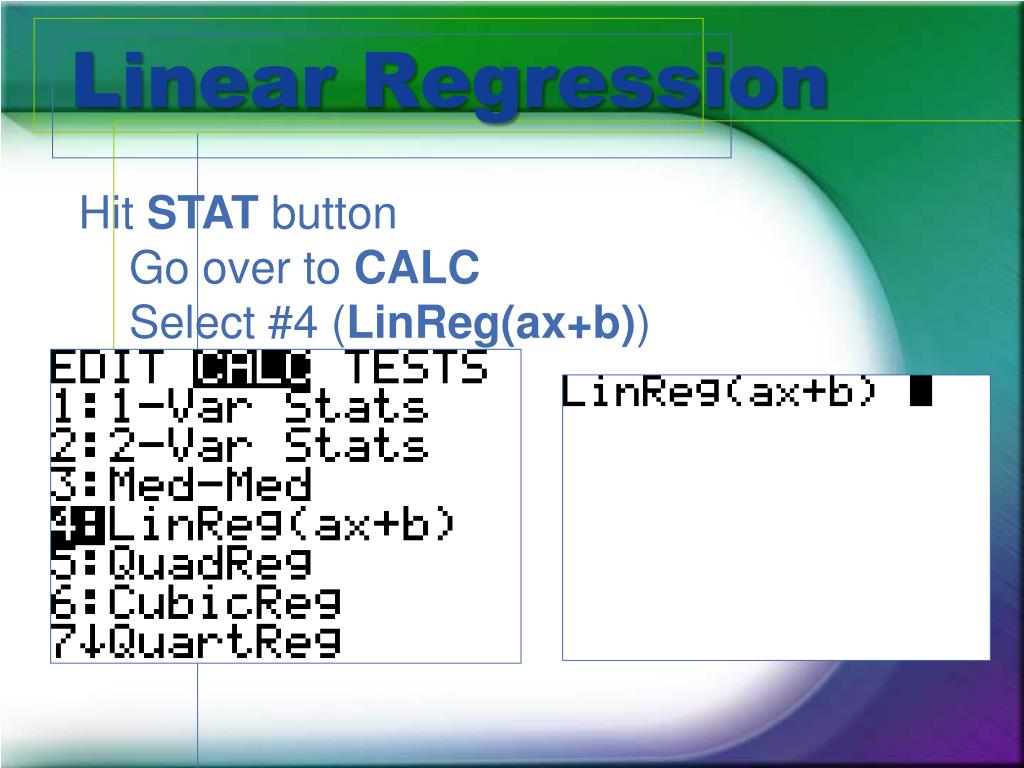 Linear Regression

Hit STAT button

Go over to CALC

Select #4 (LinReg(ax+b))

EDIT CALC TESTS
1:1-Var Stats
2:2-Var Stats
3:Med-Med
4:LinReg(ax+b)
5:QuadReg
6:CubicReg
7↓QuartReg

LinReg(ax+b)